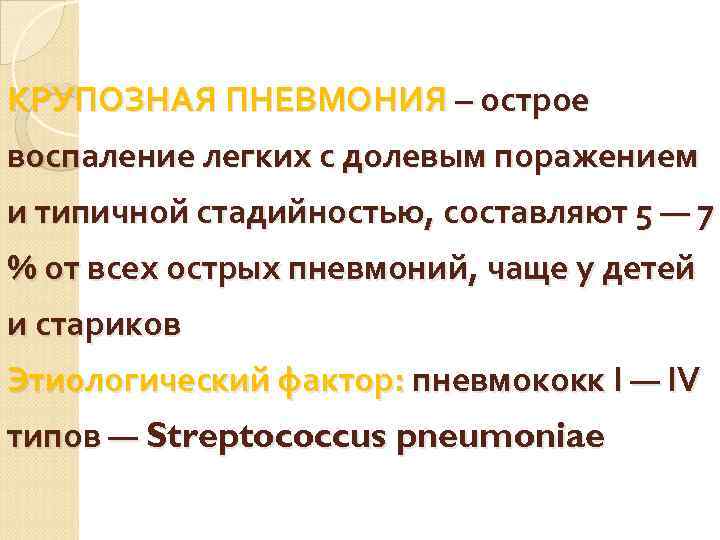 КРУПОЗНАЯ ПНЕВМОНИЯ – острое воспаление легких с долевым поражением и типичной стадийностью, составляют 5 — 7 % от всех острых пневмоний, чаще у детей и стариков

Этиологический фактор: пневмококк I — IV типов — Streptococcus pneumoniae